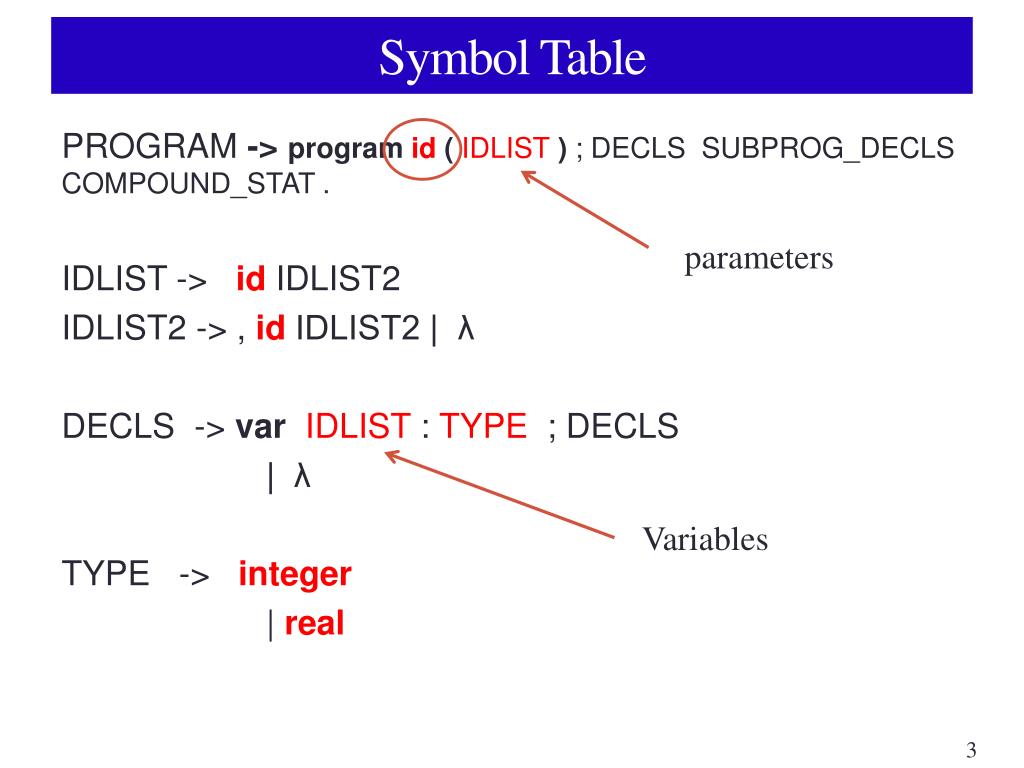 Symbol Table

PROGRAM -> program id ( IDLIST ) ; DECLS SUBPROG_DECLS COMPOUND_STAT .

parameters

IDLIST -> id IDLIST2
IDLIST2 -> , id IDLIST2 | λ

DECLS -> var IDLIST : TYPE ; DECLS
| λ

Variables

TYPE -> integer
| real

3